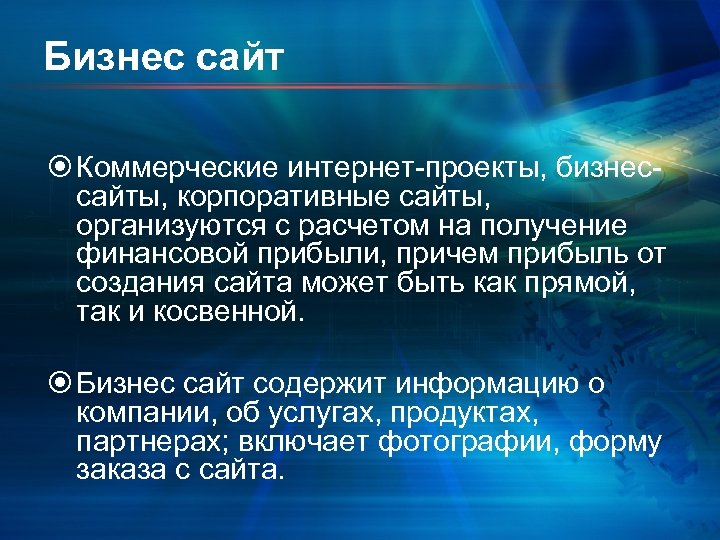 Бизнес сайт

Коммерческие интернет-проекты, бизнес-сайты, корпоративные сайты, организуются с расчетом на получение финансовой прибыли, причем прибыль от создания сайта может быть как прямой, так и косвенной.

Бизнес сайт содержит информацию о компании, об услугах, продуктах, партнерах; включает фотографии, форму заказа с сайта.